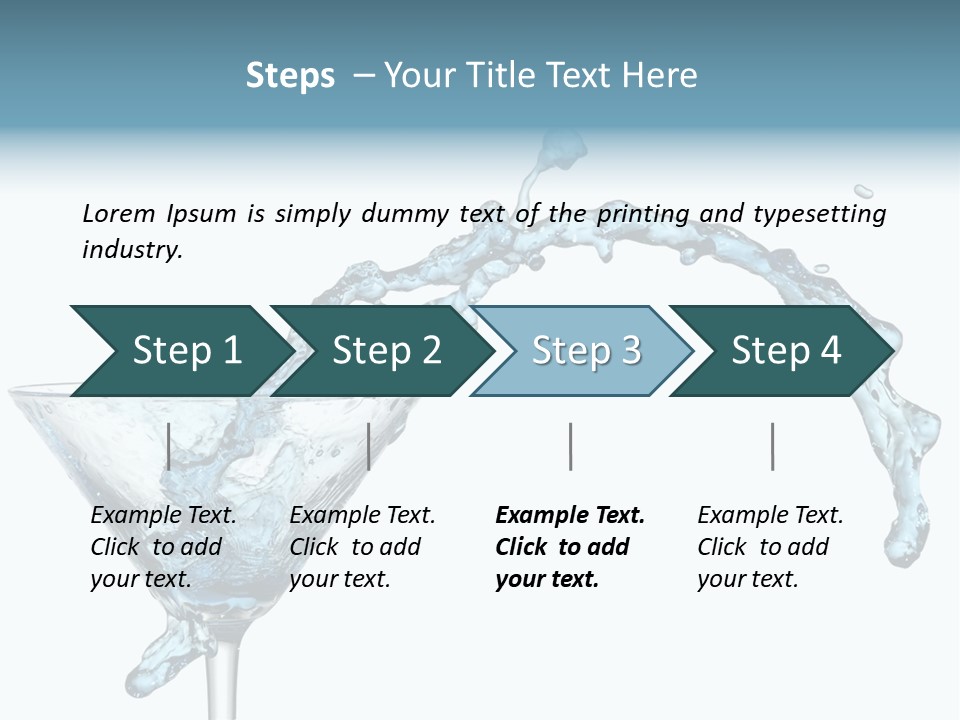 Steps – Your Title Text Here

Lorem Ipsum is simply dummy text of the printing and typesetting industry.

Step 1

Step 2

Step 3

Step 4

Example Text. Click to add your text.

Example Text. Click to add your text.

Example Text. Click to add your text.

Example Text. Click to add your text.